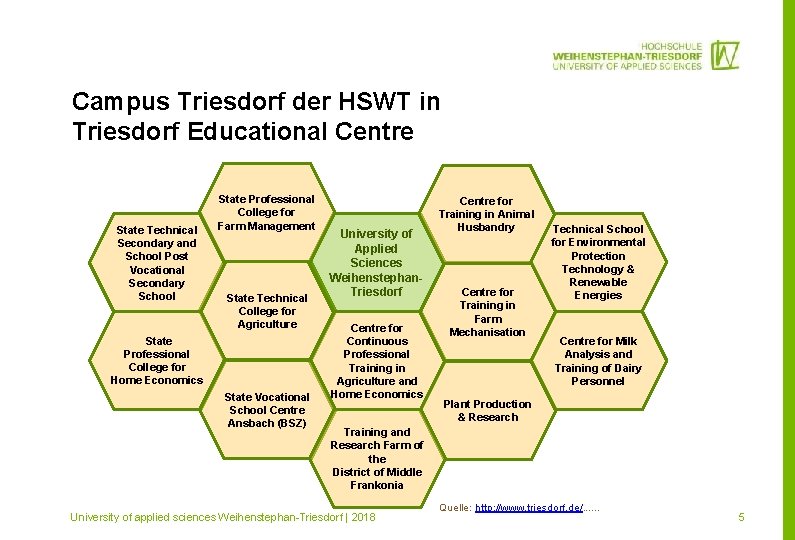 HOCHSCHULE
WEIHENSTEPHAN-TRIESDORF
UNIVERSITY OF APPLIED SCIENCES

Campus Triesdorf der HSWT in Triesdorf Educational Centre

State Technical Secondary and School Post Vocational Secondary School

State Professional College for Home Economics

State Professional College for Farm Management

State Technical College for Agriculture

State Vocational School Centre Ansbach (BSZ)

University of Applied Sciences Weihenstephan-Triesdorf

Centre for Continuous Professional Training in Agriculture and Home Economics

Training and Research Farm of the District of Middle Frankonia

Centre for Training in Animal Husbandry

Centre for Training in Farm Mechanisation

Plant Production & Research

Technical School for Environmental Protection Technology & Renewable Energies

Centre for Milk Analysis and Training of Dairy Personnel

Quelle: http://www.triesdorf.de/......

University of applied sciences Weihenstephan-Triesdorf | 2018

5